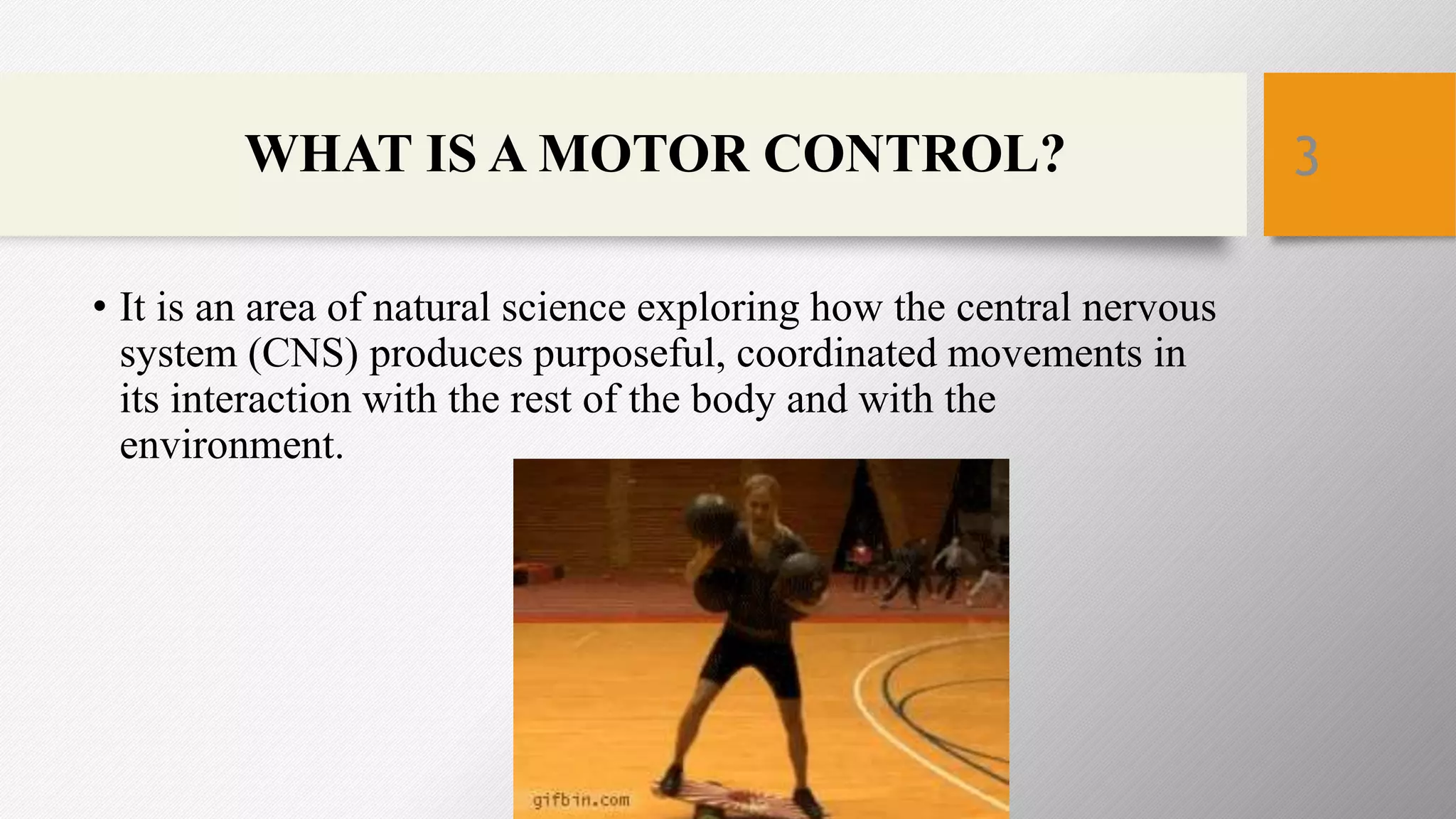 WHAT IS A MOTOR CONTROL?

3

• It is an area of natural science exploring how the central nervous system (CNS) produces purposeful, coordinated movements in its interaction with the rest of the body and with the environment.

gifbin.com